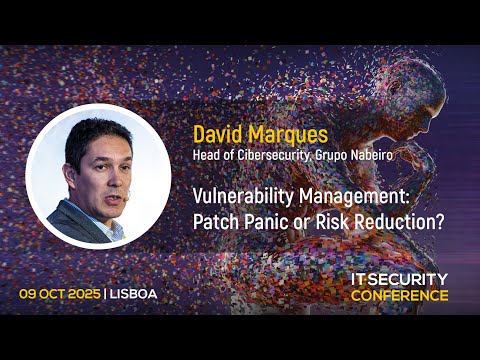 David Marques
Head of Cibersecurity, Grupo Nabeiro

Vulnerability Management: Patch Panic or Risk Reduction?

09 OCT 2025 | LISBOA

IT SECURITY CONFERENCE